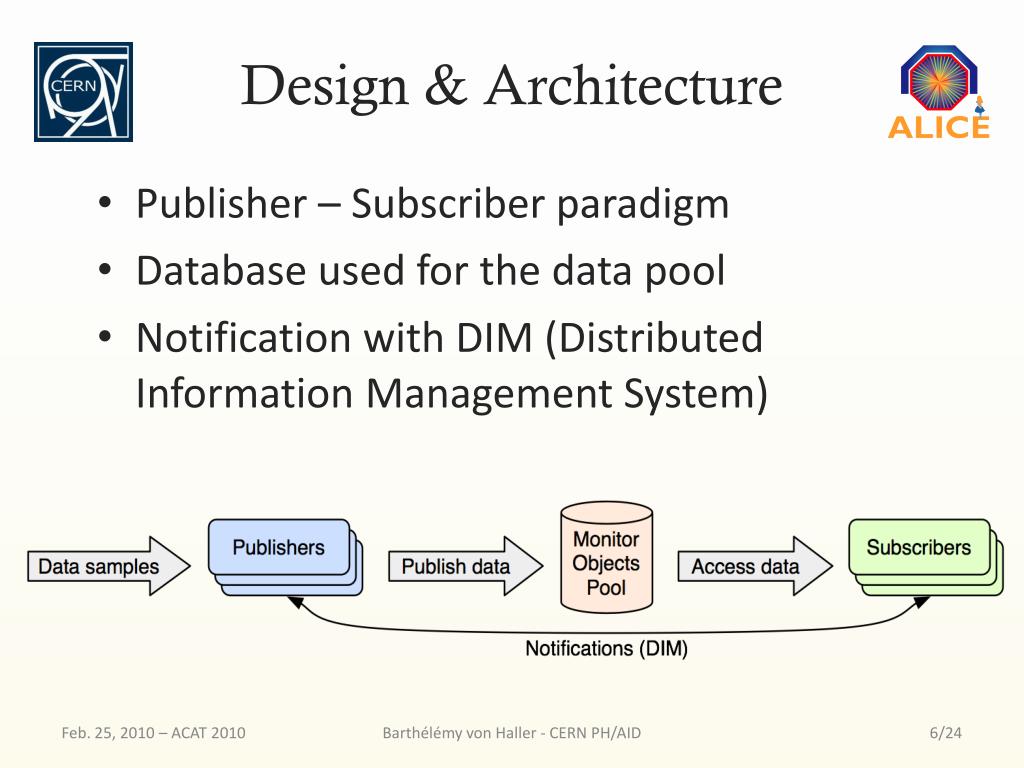 CERN

Design & Architecture

ALICE

• Publisher – Subscriber paradigm
• Database used for the data pool
• Notification with DIM (Distributed Information Management System)

Data samples

Publishers

Publish data

Monitor Objects Pool

Access data

Subscribers

Notifications (DIM)

Feb. 25, 2010 – ACAT 2010

Barthélémy von Haller - CERN PH/AID

6/24